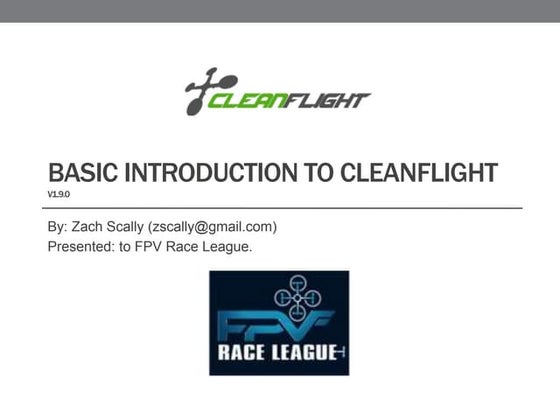 CLEANFLIGHT

BASIC INTRODUCTION TO CLEANFLIGHT
V1.9.0

By: Zach Scally (zscally@gmail.com)
Presented: to FPV Race League.

FPV
RACE LEAGUE